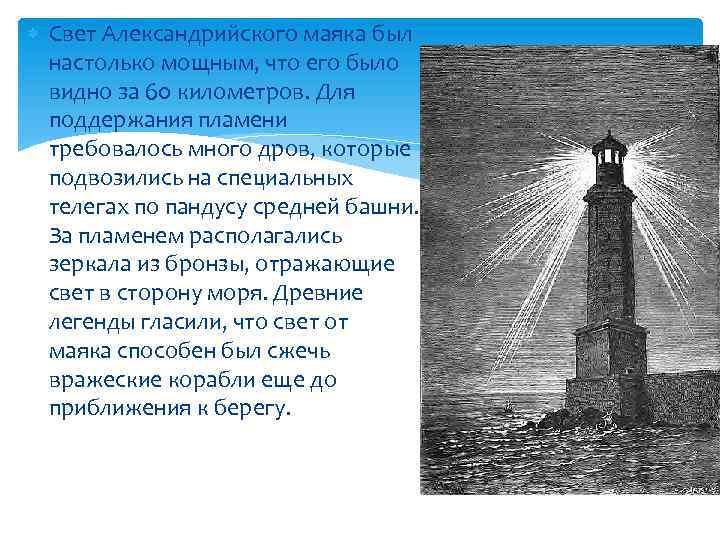 Свет Александрийского маяка был настолько мощным, что его было видно за 60 километров. Для поддержания пламени требовалось много дров, которые подвозились на специальных телегах по пандусу средней башни. За пламенем располагались зеркала из бронзы, отражающие свет в сторону моря. Древние легенды гласили, что свет от маяка способен был сжечь вражеские корабли еще до приближения к берегу.